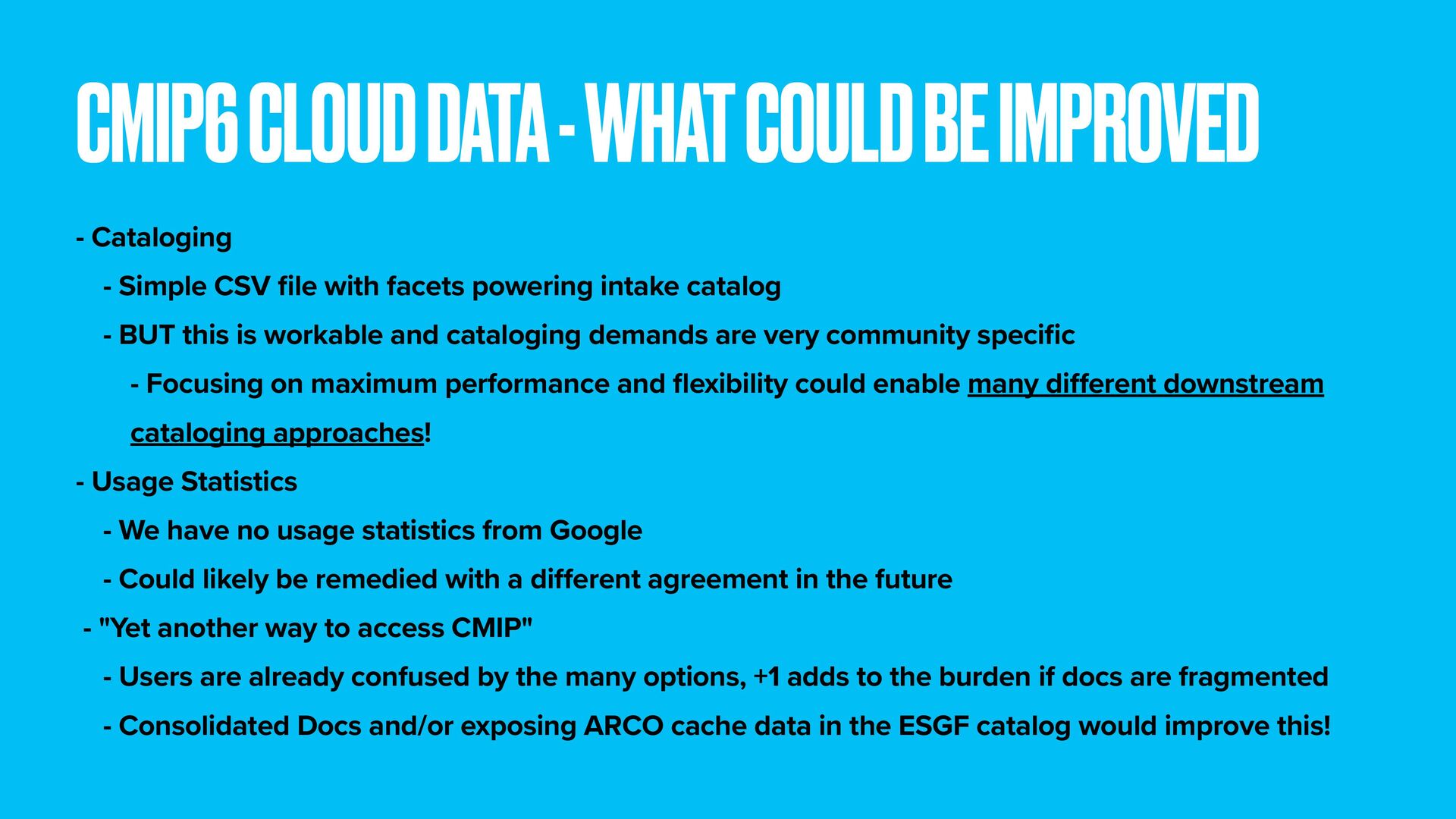 CMIP6 CLOUD DATA - WHAT COULD BE IMPROVED

- Cataloging

- Simple CSV file with facets powering intake catalog

- BUT this is workable and cataloging demands are very community specific

- Focusing on maximum performance and flexibility could enable many different downstream cataloging approaches!

- Usage Statistics

- We have no usage statistics from Google

- Could likely be remedied with a different agreement in the future

- "Yet another way to access CMIP"

- Users are already confused by the many options, +1 adds to the burden if docs are fragmented

- Consolidated Docs and/or exposing ARCO cache data in the ESGF catalog would improve this!